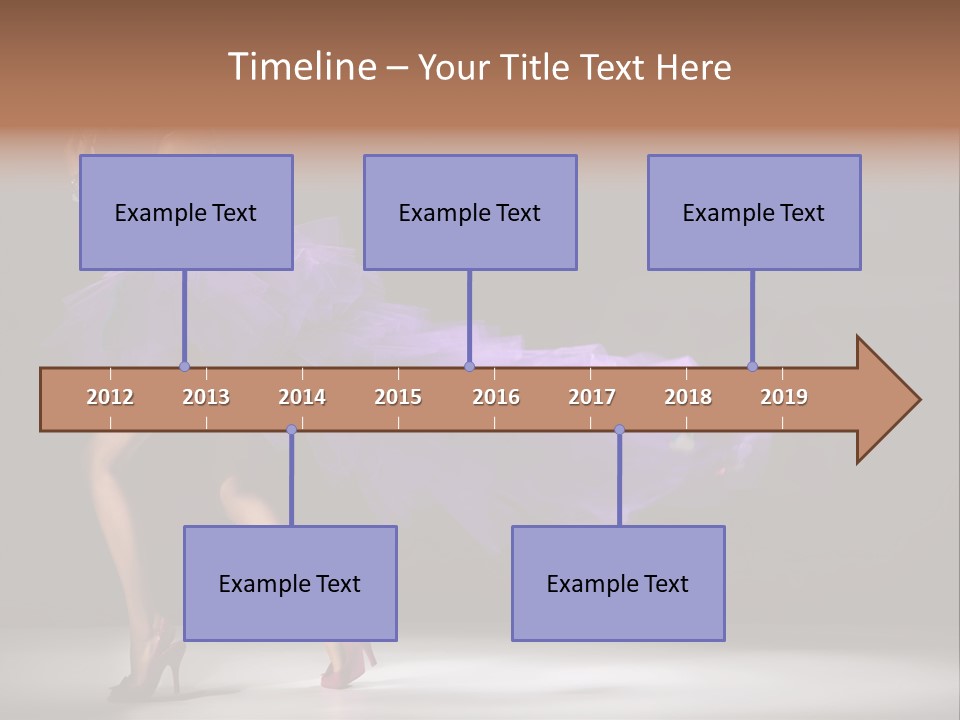 Timeline – Your Title Text Here

Example Text

Example Text

Example Text

2012 2013 2014 2015 2016 2017 2018 2019

Example Text

Example Text